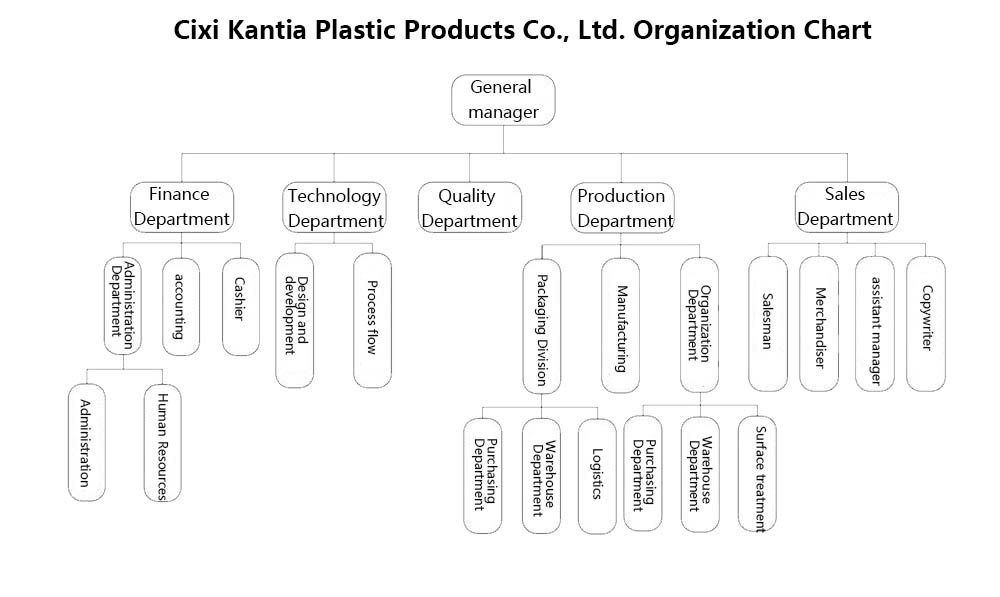 Cixi Kantia Plastic Products Co., Ltd. Organization Chart

General manager

Finance Department

Technology Department

Quality Department

Production Department

Sales Department

Administration Department

accounting

Cashier

Design and development

Process flow

Packaging Division

Manufacturing

Organization Department

Salesman

Merchandiser

assistant manager

Copywriter

Administration

Human Resources

Purchasing Department

Warehouse Department

Logistics

Purchasing Department

Warehouse Department

Surface treatment